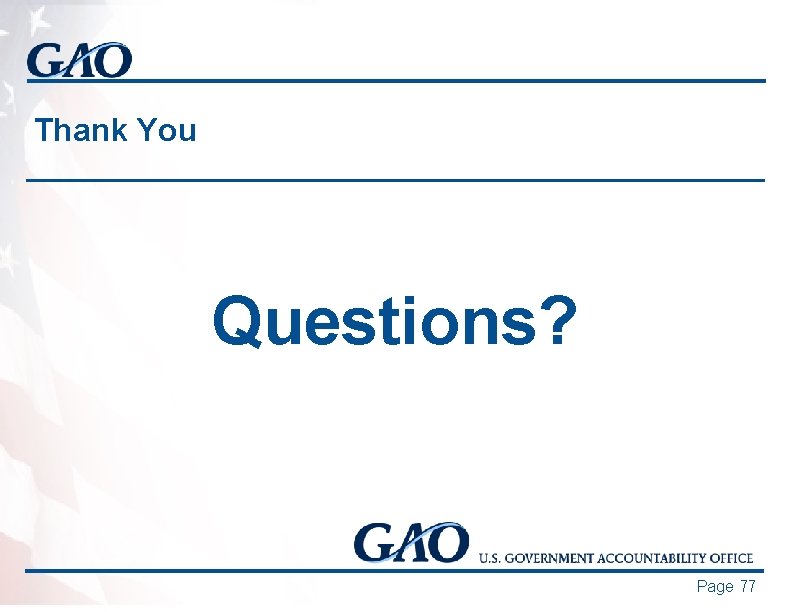 GAO

Thank You

Questions?

GAO U.S. GOVERNMENT ACCOUNTABILITY OFFICE

Page 77